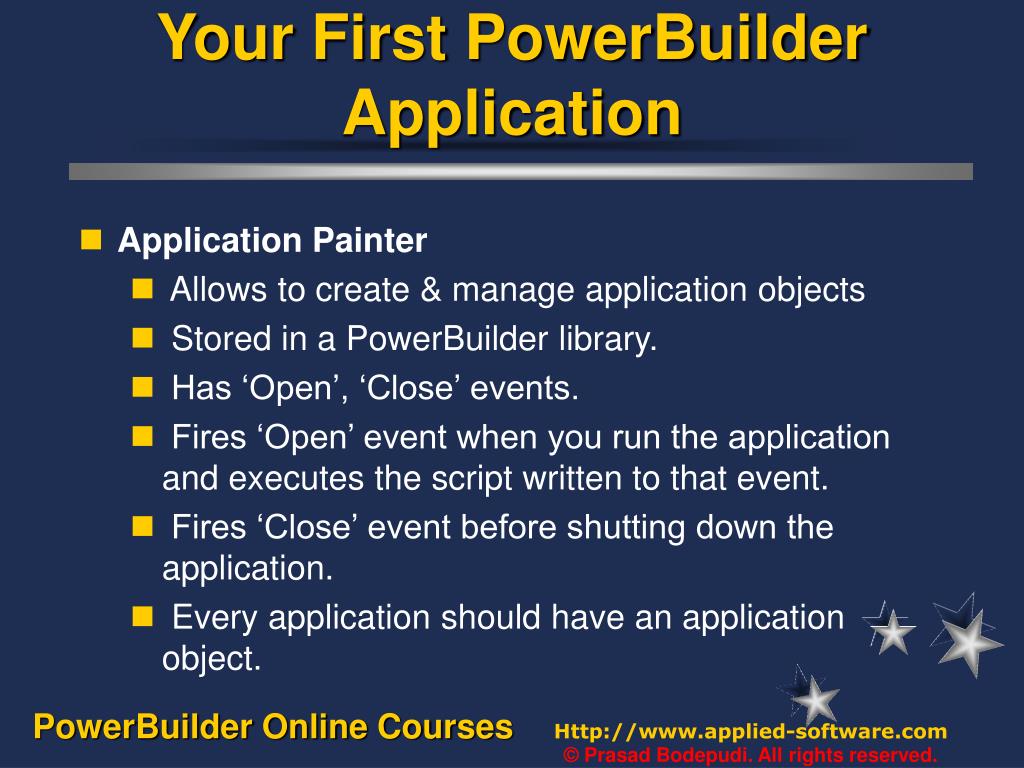 Your First PowerBuilder Application

Application Painter

Allows to create & manage application objects

Stored in a PowerBuilder library.

Has ‘Open’, ‘Close’ events.

Fires ‘Open’ event when you run the application and executes the script written to that event.

Fires ‘Close’ event before shutting down the application.

Every application should have an application object.

PowerBuilder Online Courses

Http://www.applied-software.com
© Prasad Bodepudi. All rights reserved.